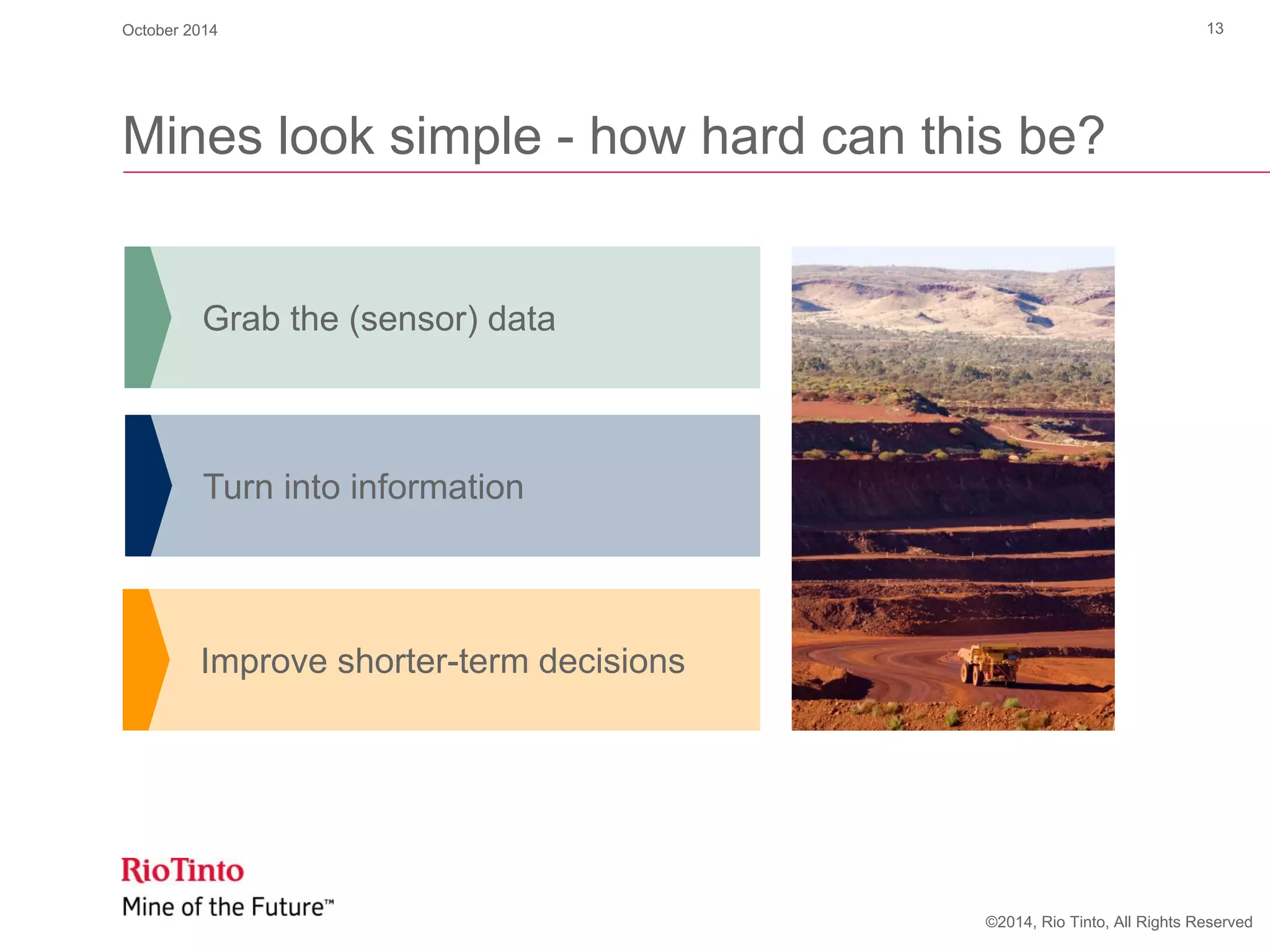 October 2014

13

Mines look simple - how hard can this be?

Grab the (sensor) data

Turn into information

Improve shorter-term decisions

RioTinto
Mine of the Future™

©2014, Rio Tinto, All Rights Reserved